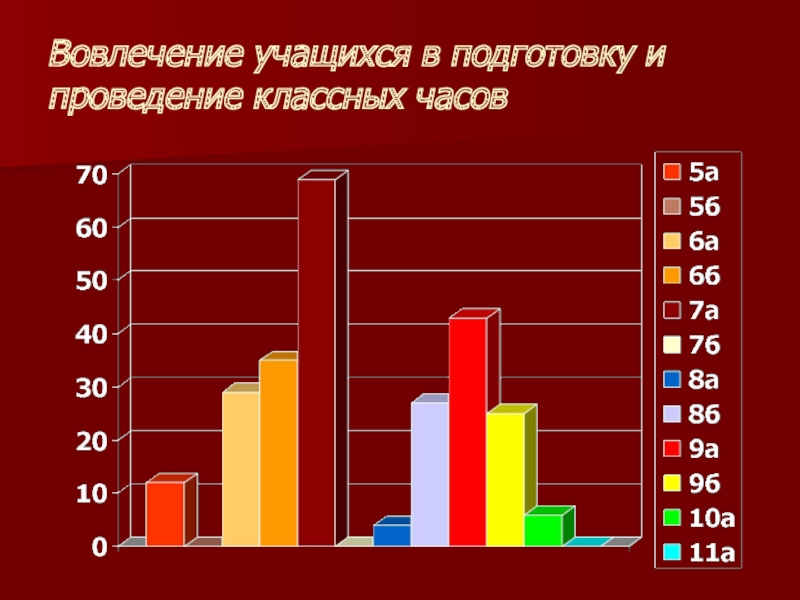 Вовлечение учащихся в подготовку и проведение классных часов

70
60
50
40
30
20
10
0

5а
5б
6а
6б
7а
7б
8а
8б
9а
9б
10а
11а